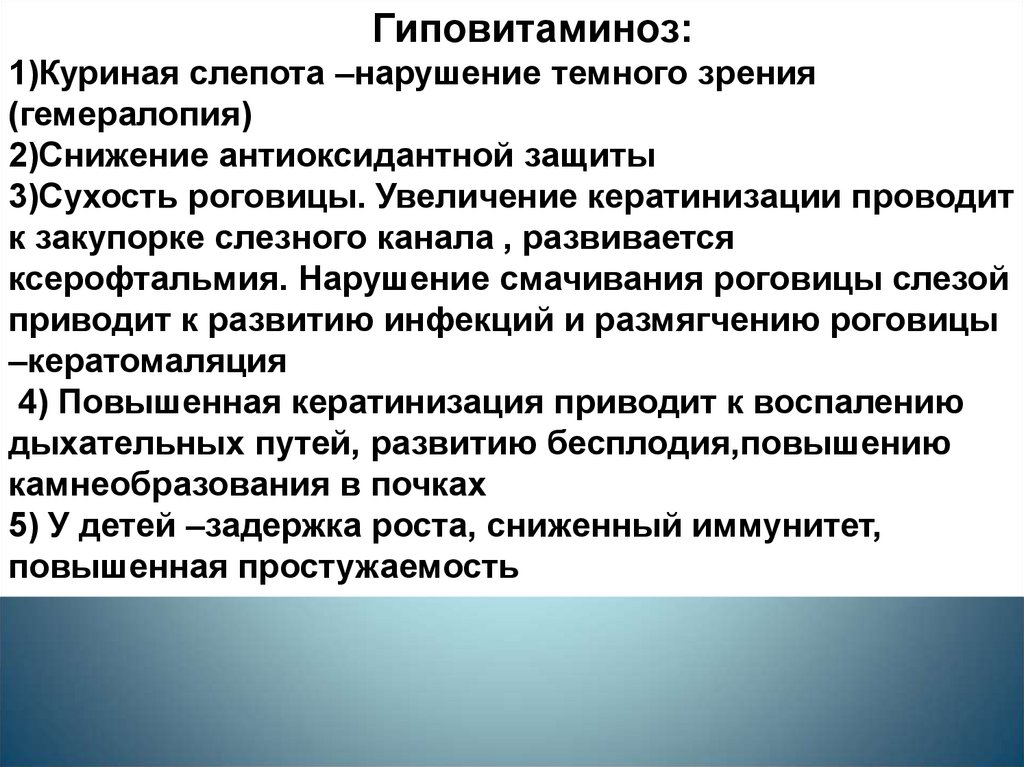 Гиповитаминоз:
1)Куриная слепота –нарушение темного зрения (гемералопия)
2)Снижение антиоксидантной защиты
3)Сухость роговицы. Увеличение кератинизации проводит к закупорке слезного канала , развивается ксерофтальмия. Нарушение смачивания роговицы слезой приводит к развитию инфекций и размягчению роговицы –кератомаляция
4) Повышенная кератинизация приводит к воспалению дыхательных путей, развитию бесплодия,повышению камнеобразования в почках
5) У детей –задержка роста, сниженный иммунитет, повышенная простужаемость